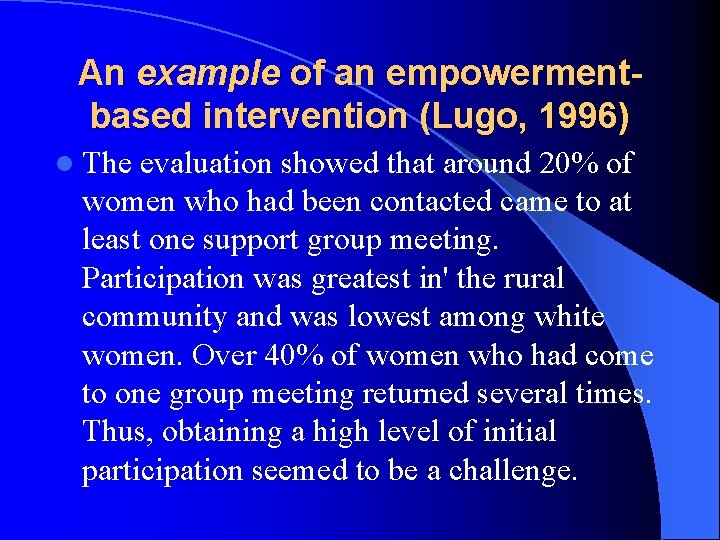 An example of an empowerment-based intervention (Lugo, 1996)

The evaluation showed that around 20% of women who had been contacted came to at least one support group meeting. Participation was greatest in' the rural community and was lowest among white women. Over 40% of women who had come to one group meeting returned several times. Thus, obtaining a high level of initial participation seemed to be a challenge.